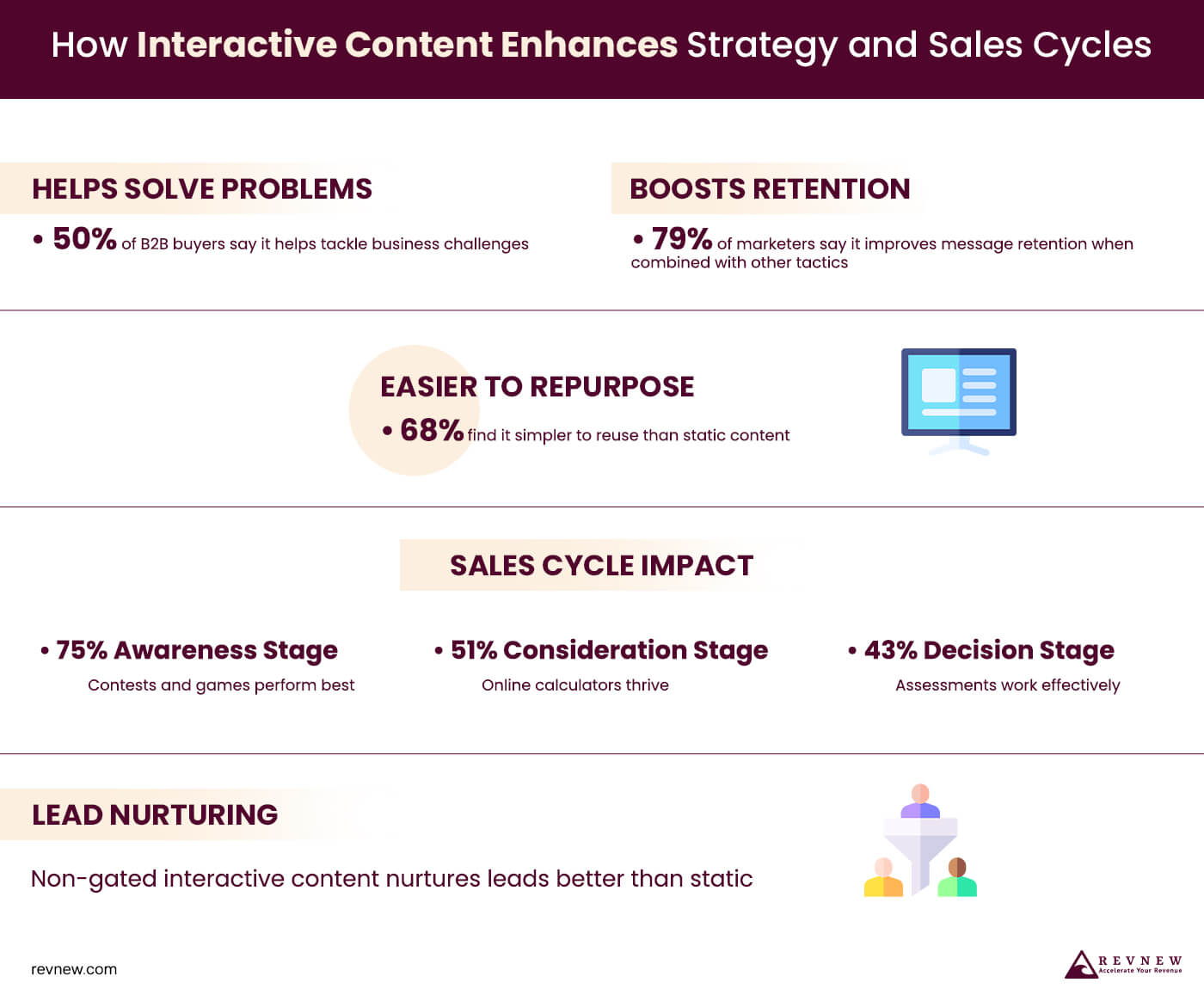 How Interactive Content Enhances Strategy and Sales Cycles

HELPS SOLVE PROBLEMS

• 50% of B2B buyers say it helps tackle business challenges

BOOSTS RETENTION

• 79% of marketers say it improves message retention when combined with other tactics

EASIER TO REPURPOSE

• 68% find it simpler to reuse than static content

SALES CYCLE IMPACT

• 75% Awareness Stage
Contests and games perform best

• 51% Consideration Stage
Online calculators thrive

• 43% Decision Stage
Assessments work effectively

LEAD NURTURING

Non-gated interactive content nurtures leads better than static

revnew.com

REVNEW
Accelerate Your Revenue